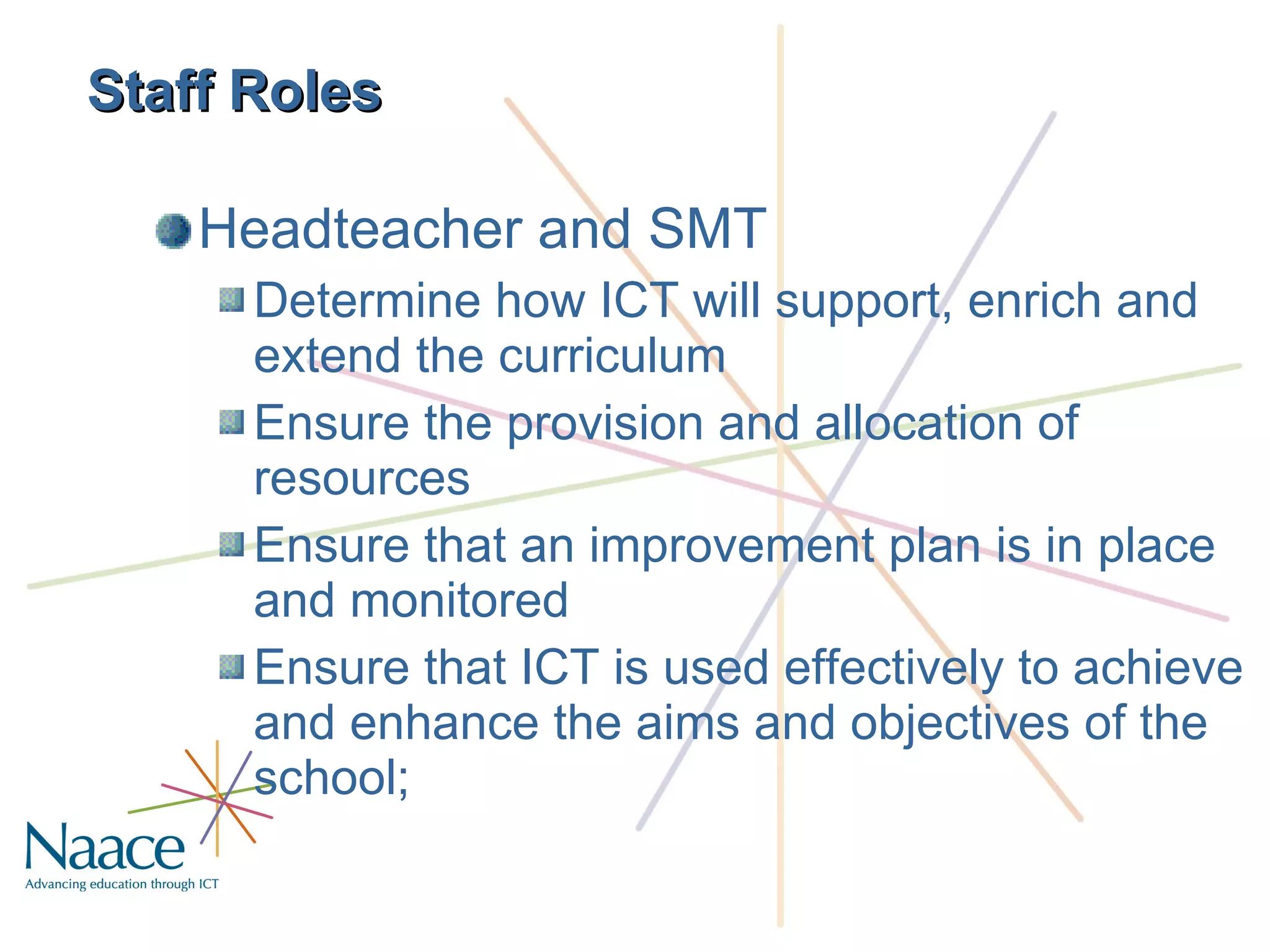 Staff Roles

Headteacher and SMT

Determine how ICT will support, enrich and extend the curriculum

Ensure the provision and allocation of resources

Ensure that an improvement plan is in place and monitored

Ensure that ICT is used effectively to achieve and enhance the aims and objectives of the school;

Naace
Advancing education through ICT